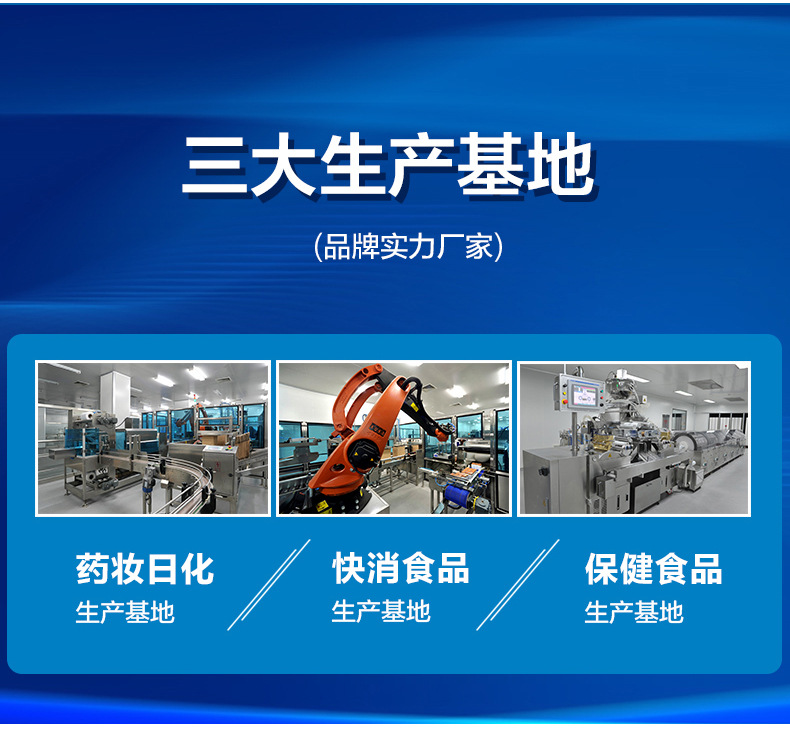 三大生产基地

(品牌实力厂家)

药妆日化
生产基地

快消食品
生产基地

保健食品
生产基地